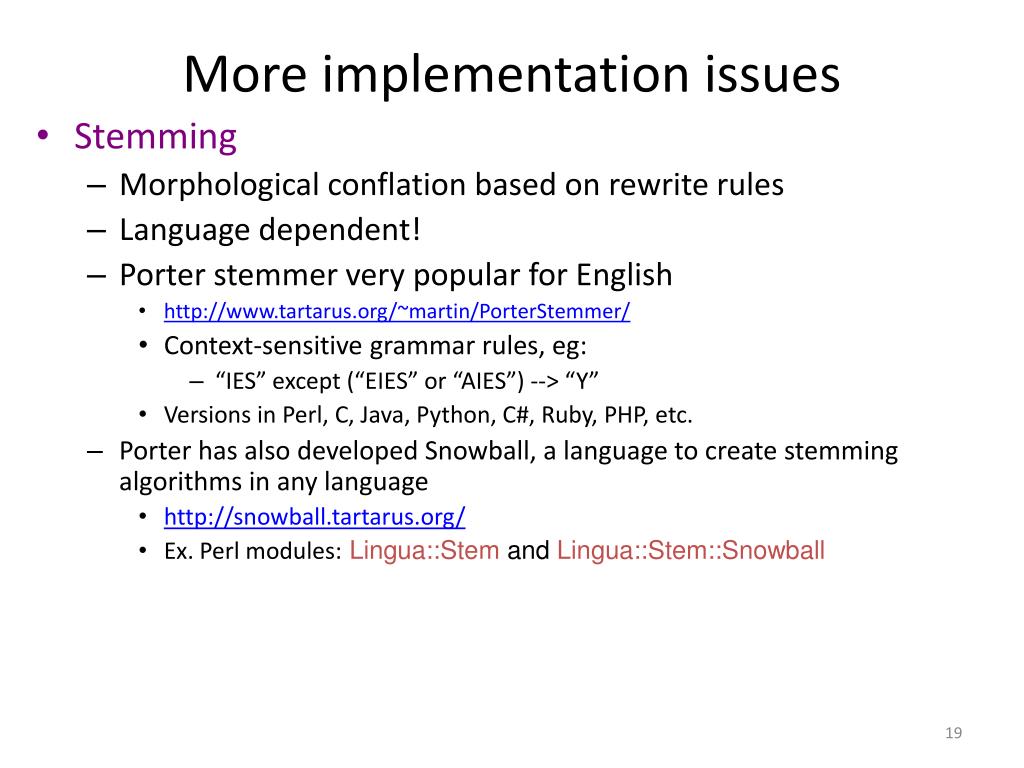 More implementation issues

• Stemming
– Morphological conflation based on rewrite rules
– Language dependent!
– Porter stemmer very popular for English
• http://www.tartarus.org/~martin/PorterStemmer/
• Context-sensitive grammar rules, eg:
– “IES” except (“EIES” or “AIES”) --> “Y”
• Versions in Perl, C, Java, Python, C#, Ruby, PHP, etc.
– Porter has also developed Snowball, a language to create stemming algorithms in any language
• http://snowball.tartarus.org/
• Ex. Perl modules: Lingua::Stem and Lingua::Stem::Snowball

19